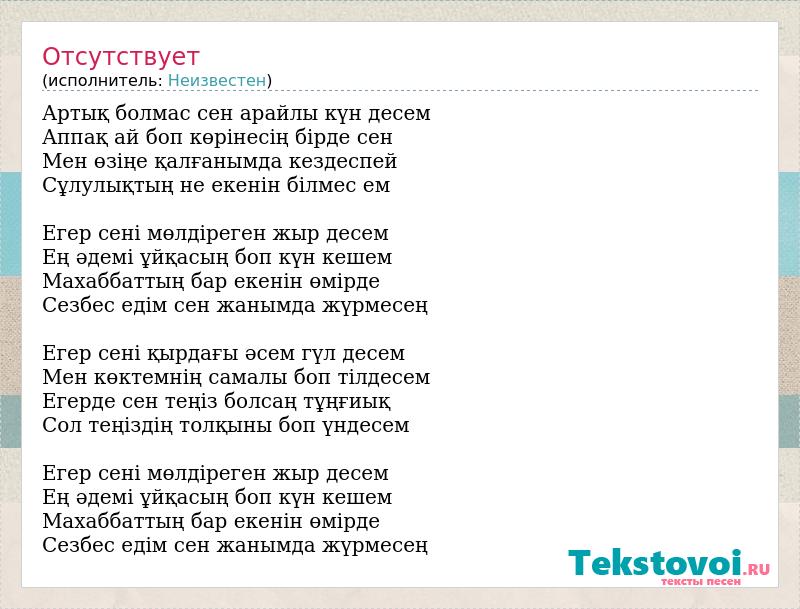 Отсутствует
(исполнитель: Неизвестен)

Артық болмас сен арайлы күн десем
Аппақ ай боп көрінесің бірде сен
Мен өзіңе қалғанымда кездеспей
Сұлулықтың не екенін білмес ем

Егер сені мөлдіреген жыр десем
Ең әдемі ұйқасың боп күн кешем
Махаббаттың бар екенін өмірде
Сезбес едім сен жанымда жүрмесең

Егер сені қырдағы әсем гүл десем
Мен көктемнің самалы боп тілдесем
Егерде сен теңіз болсаң тұңғиық
Сол теңіздің толқыны боп үндесем

Егер сені мөлдіреген жыр десем
Ең әдемі ұйқасың боп күн кешем
Махаббаттың бар екенін өмірде
Сезбес едім сен жанымда жүрмесең

Tekstovoi.RU
тексты песен